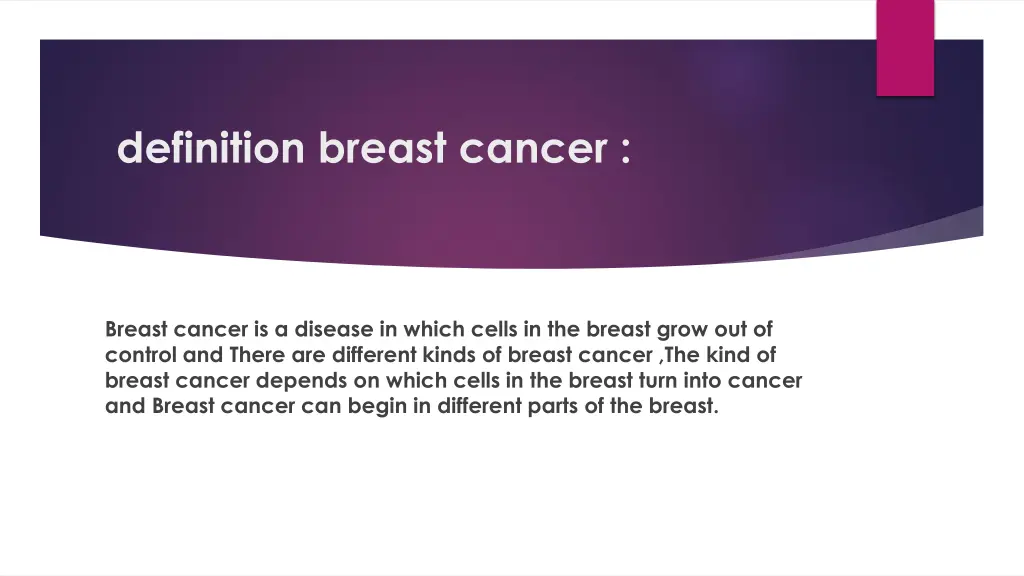 definition breast cancer :

Breast cancer is a disease in which cells in the breast grow out of control and There are different kinds of breast cancer ,The kind of breast cancer depends on which cells in the breast turn into cancer and Breast cancer can begin in different parts of the breast.